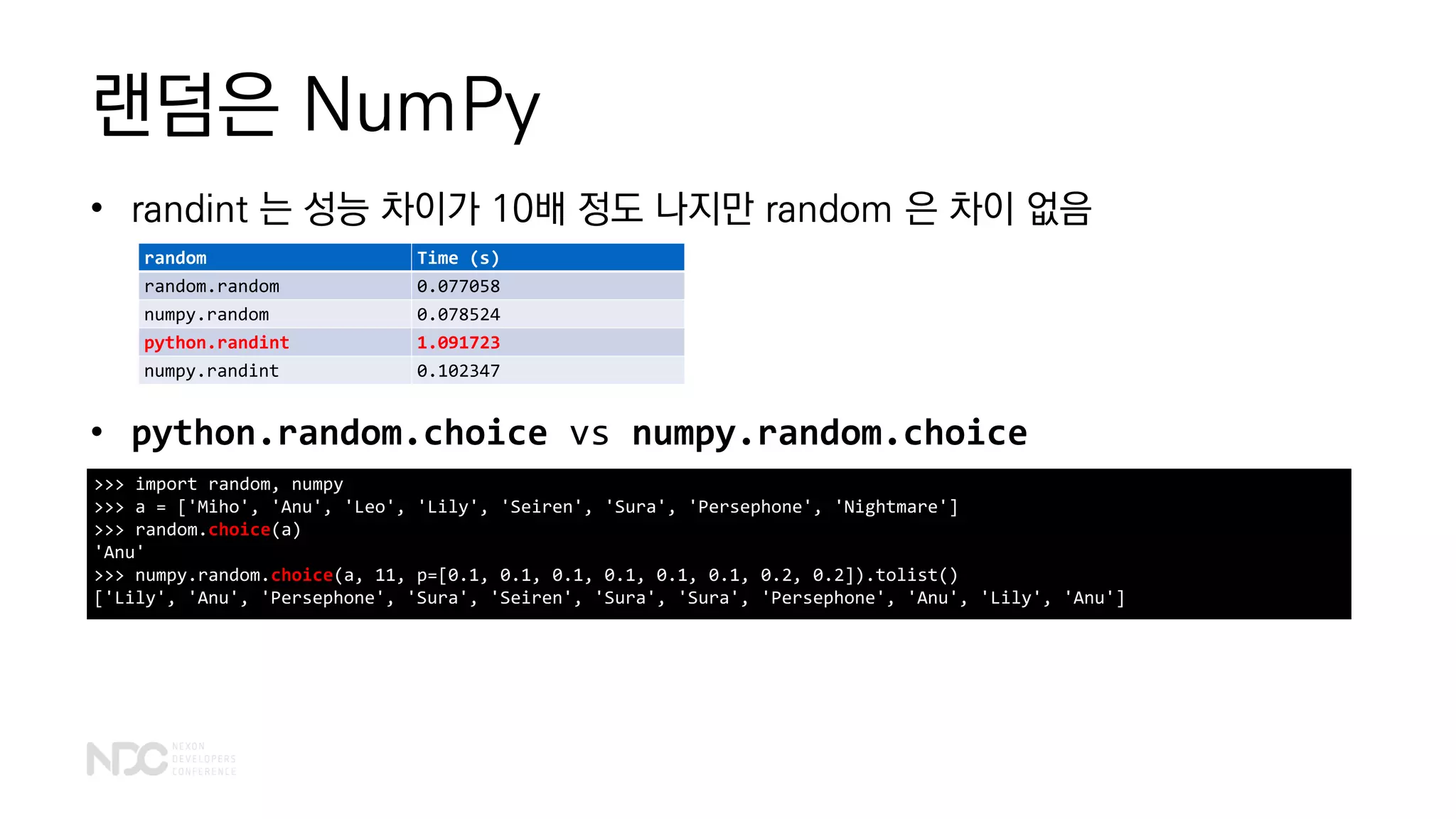 랜덤은 NumPy

• randint 는 성능 차이가 10배 정도 나지만 random 은 차이 없음

| random | Time (s) |
|---|---|
| random.random | 0.077058 |
| numpy.random | 0.078524 |
| python.randint | 1.091723 |
| numpy.randint | 0.102347 |

• python.random.choice vs numpy.random.choice

>>> import random, numpy
>>> a = ['Miho', 'Anu', 'Leo', 'Lily', 'Seiren', 'Sura', 'Persephone', 'Nightmare']
>>> random.choice(a)
'Anu'
>>> numpy.random.choice(a, 11, p=[0.1, 0.1, 0.1, 0.1, 0.1, 0.1, 0.2, 0.2]).tolist()
['Lily', 'Anu', 'Persephone', 'Sura', 'Seiren', 'Sura', 'Sura', 'Persephone', 'Anu', 'Lily', 'Anu']

NDC NEXON DEVELOPERS CONFERENCE